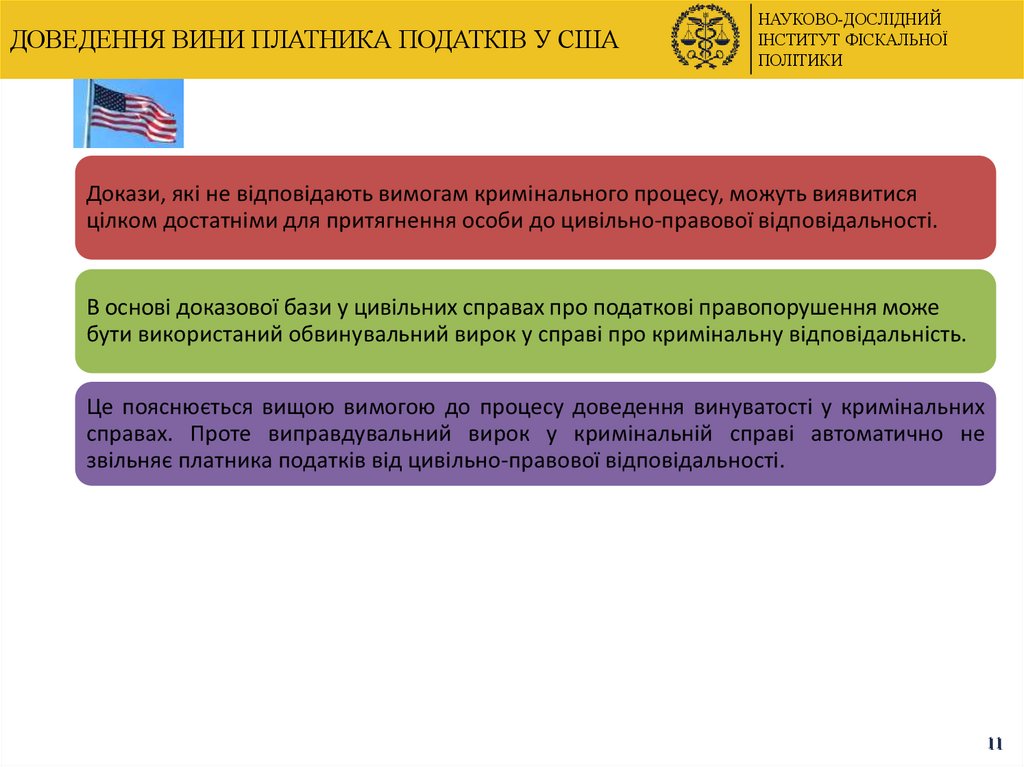 ДОВЕДЕННЯ ВИНИ ПЛАТНИКА ПОДАТКІВ У США

НАУКОВО-ДОСЛІДНИЙ ІНСТИТУТ ФІСКАЛЬНОЇ ПОЛІТИКИ

Докази, які не відповідають вимогам кримінального процесу, можуть виявитися цілком достатніми для притягнення особи до цивільно-правової відповідальності.

В основі доказової бази у цивільних справах про податкові правопорушення може бути використаний обвинувальний вирок у справі про кримінальну відповідальність.

Це пояснюється вищою вимогою до процесу доведення винуватості у кримінальних справах. Проте виправдувальний вирок у кримінальній справі автоматично не звільняє платника податків від цивільно-правової відповідальності.

11